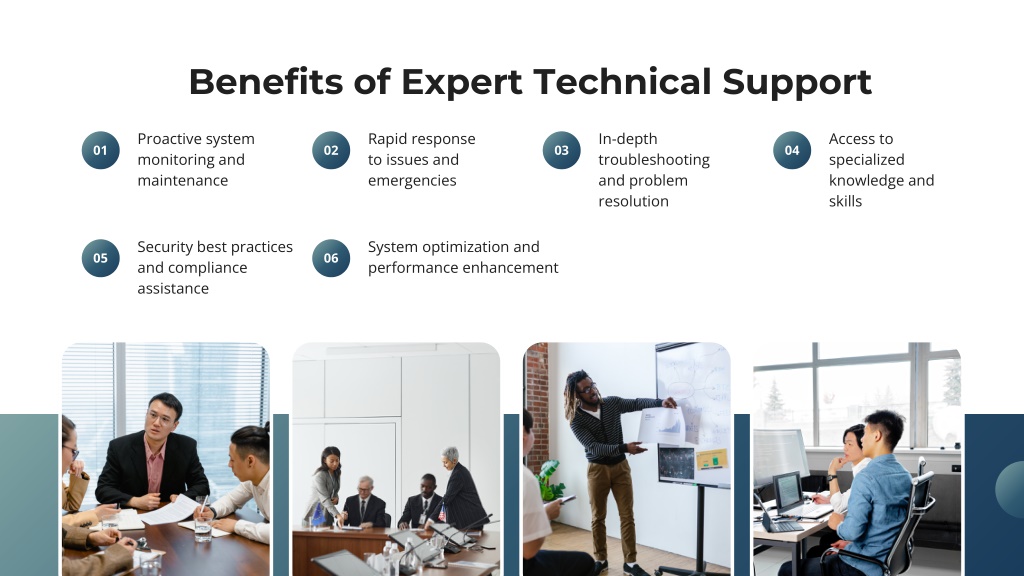 Benefits of Expert Technical Support

01 Proactive system monitoring and maintenance

02 Rapid response to issues and emergencies

03 In-depth troubleshooting and problem resolution

04 Access to specialized knowledge and skills

05 Security best practices and compliance assistance

06 System optimization and performance enhancement